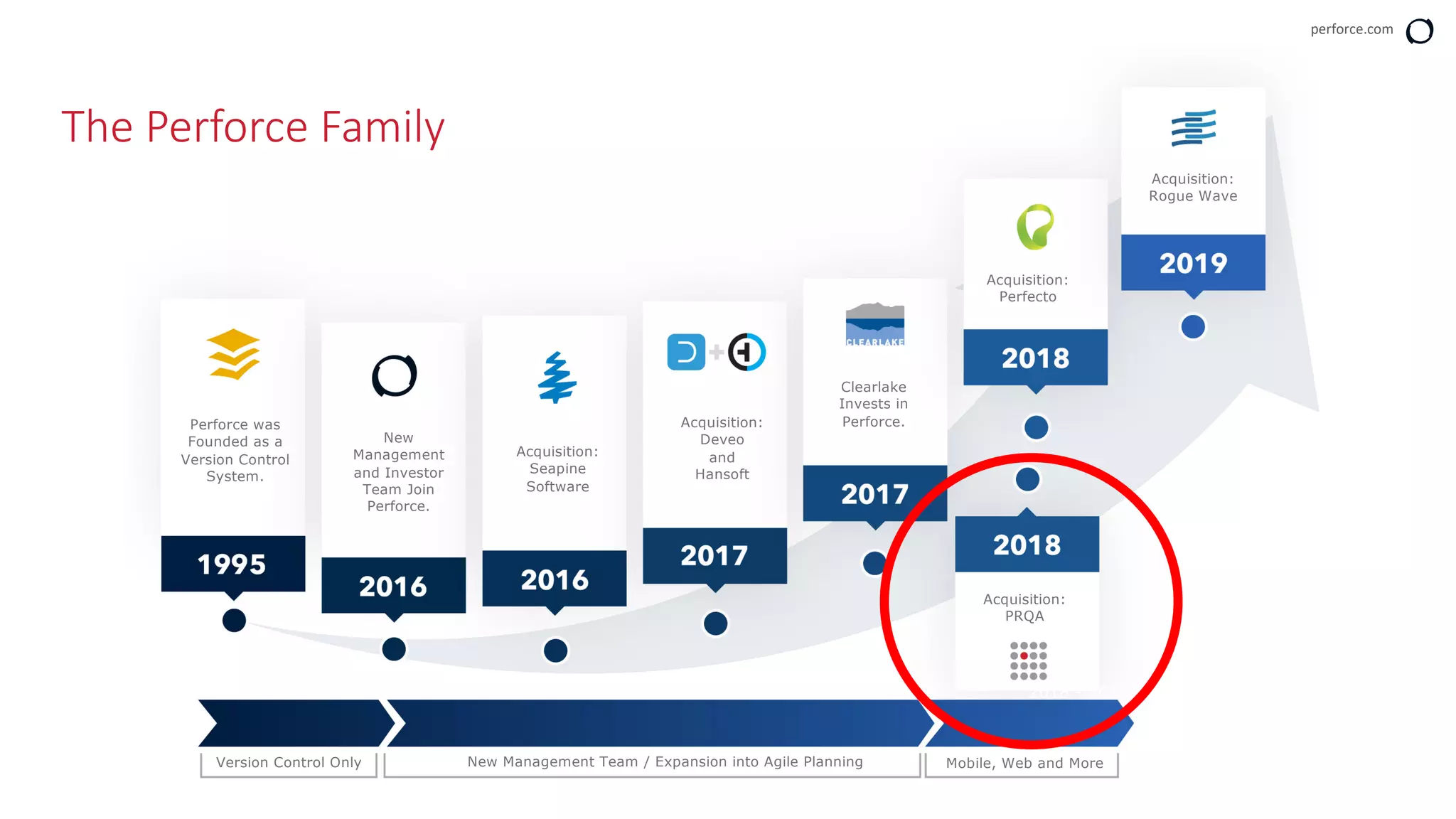 perforce.com

The Perforce Family

Perforce was Founded as a Version Control System.

1995

New Management and Investor Team Join Perforce.

2016

Acquisition: Seapine Software

2016

Acquisition: Deveo and Hansoft

2017

CLEARLAKE

Clearlake Invests in Perforce.

2017

Acquisition: Perfecto

2018

2018

Acquisition: PRQA

Acquisition: Rogue Wave

2019

Version Control Only

New Management Team / Expansion into Agile Planning

Mobile, Web and More